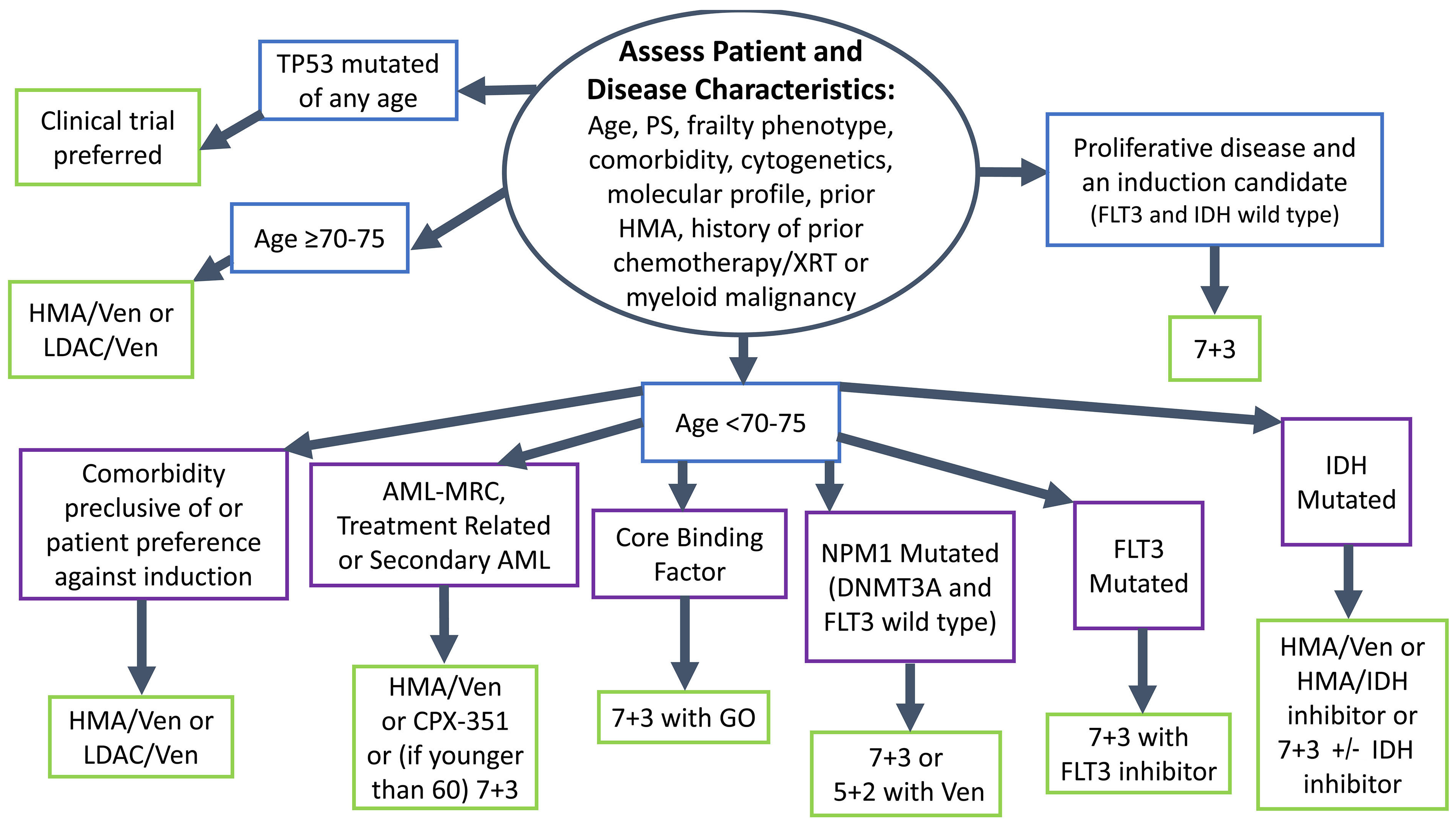 Assess Patient and Disease Characteristics: Age, PS, frailty phenotype, comorbidity, cytogenetics, molecular profile, prior HMA, history of prior chemotherapy/XRT or myeloid malignancy

TP53 mutated of any age

Clinical trial preferred

Age ≥70-75

HMA/Ven or LDAC/Ven

Proliferative disease and an induction candidate (FLT3 and IDH wild type)

7+3

Age <70-75

Comorbidity preclusive of or patient preference against induction

HMA/Ven or LDAC/Ven

AML-MRC, Treatment Related or Secondary AML

HMA/Ven or CPX-351 or (if younger than 60) 7+3

Core Binding Factor

7+3 with GO

NPM1 Mutated (DNMT3A and FLT3 wild type)

7+3 or 5+2 with Ven

FLT3 Mutated

7+3 with FLT3 inhibitor

IDH Mutated

HMA/Ven or HMA/IDH inhibitor or 7+3 +/- IDH inhibitor